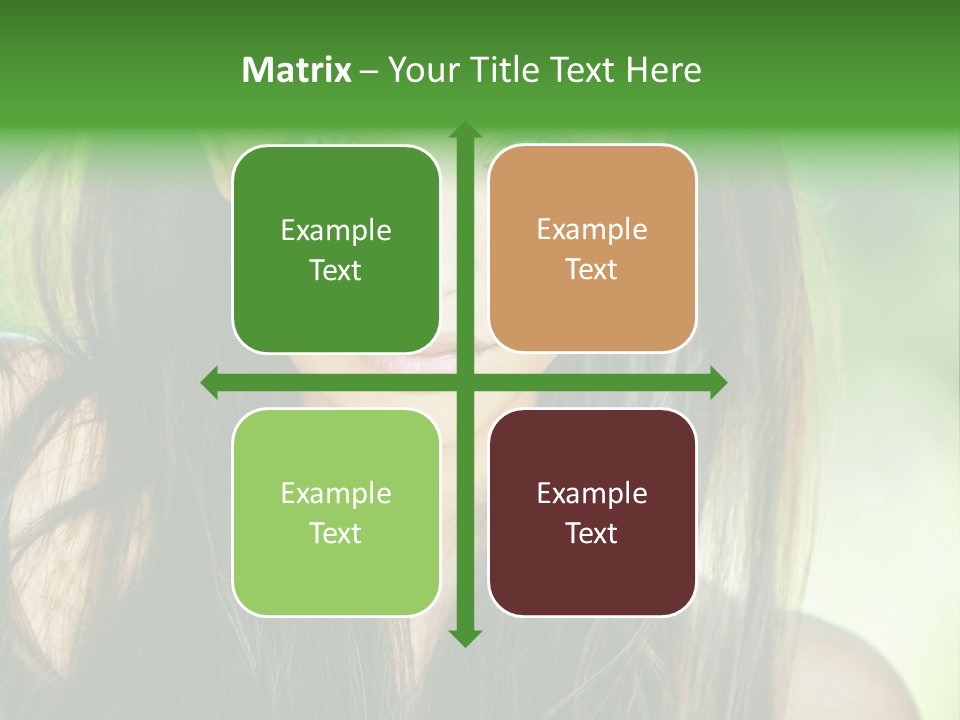 Matrix – Your Title Text Here

Example Text

Example Text

Example Text

Example Text